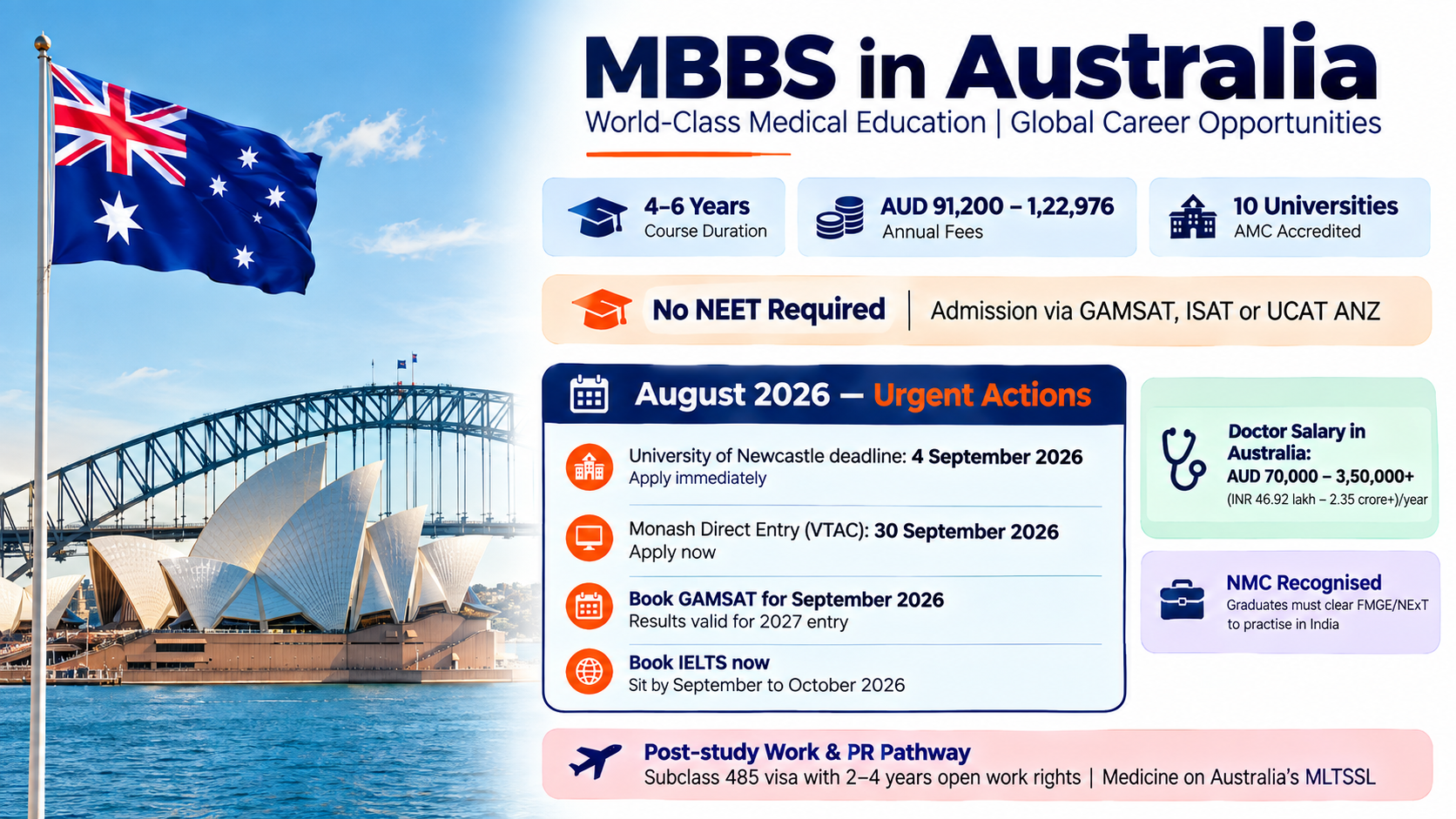 MBBS in Australia

World-Class Medical Education | Global Career Opportunities

4–6 Years
Course Duration

AUD 91,200 – 1,22,976
Annual Fees

10 Universities
AMC Accredited

No NEET Required | Admission via GAMSAT, ISAT or UCAT ANZ

August 2026 — Urgent Actions

University of Newcastle deadline: 4 September 2026
Apply immediately

Monash Direct Entry (VTAC): 30 September 2026
Apply now

Book GAMSAT for September 2026
Results valid for 2027 entry

Book IELTS now
Sit by September to October 2026

Doctor Salary in Australia:
AUD 70,000 – 3,50,000+
(INR 46.92 lakh – 2.35 crore+)/year

NMC Recognised
Graduates must clear FMGE/NExT to practise in India

Post-study Work & PR Pathway
Subclass 485 visa with 2–4 years open work rights | Medicine on Australia's MLTSSL